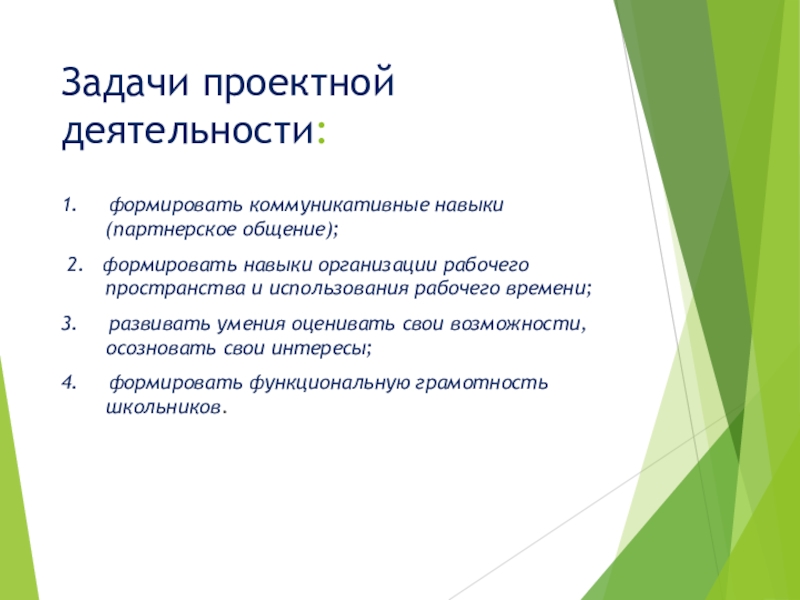 Задачи проектной деятельности:

1. формировать коммуникативные навыки (партнерское общение);

2. формировать навыки организации рабочего пространства и использования рабочего времени;

3. развивать умения оценивать свои возможности, осозновать свои интересы;

4. формировать функциональную грамотность школьников.